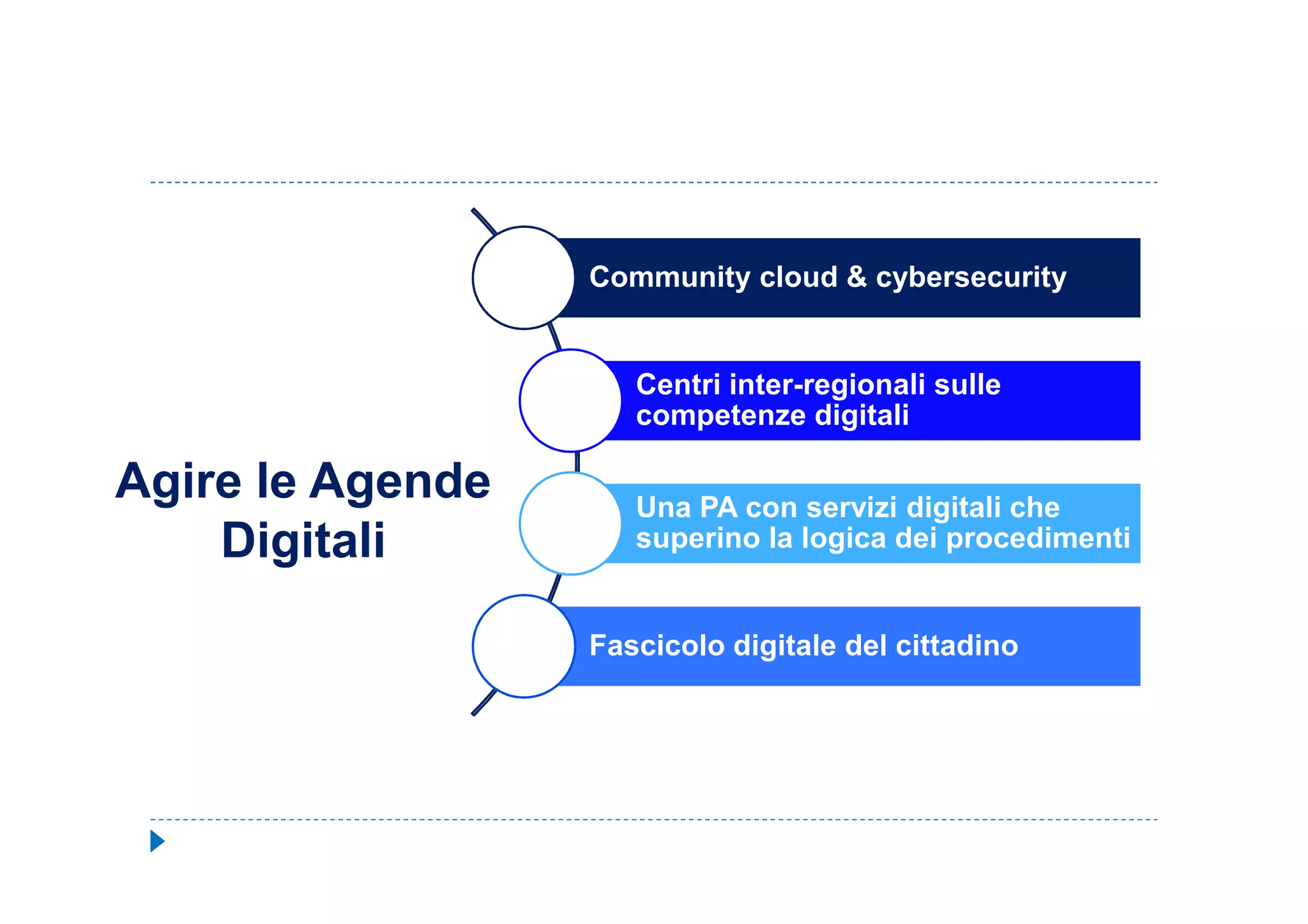 Agire le Agende Digitali

Community cloud & cybersecurity

Centri inter-regionali sulle competenze digitali

Una PA con servizi digitali che superino la logica dei procedimenti

Fascicolo digitale del cittadino